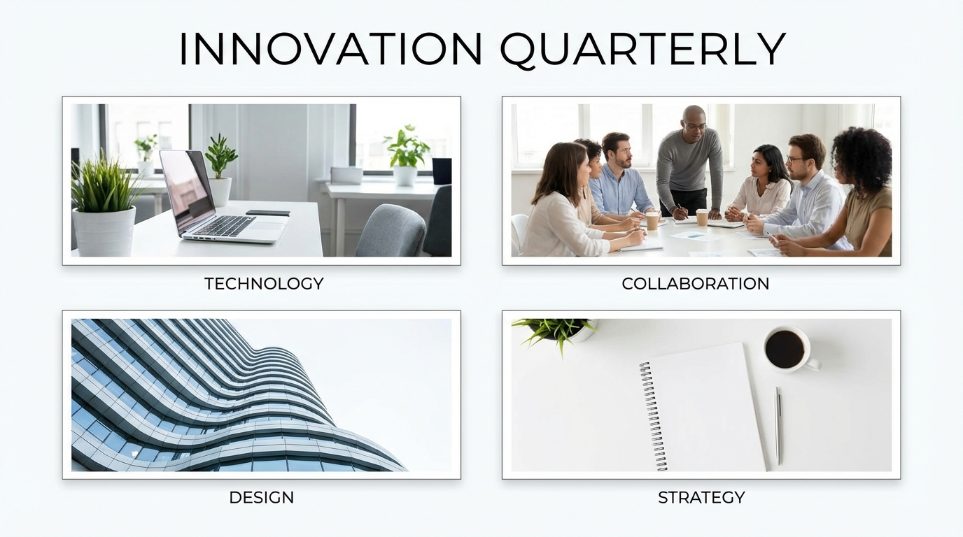 INNOVATION QUARTERLY

TECHNOLOGY

COLLABORATION

DESIGN

STRATEGY